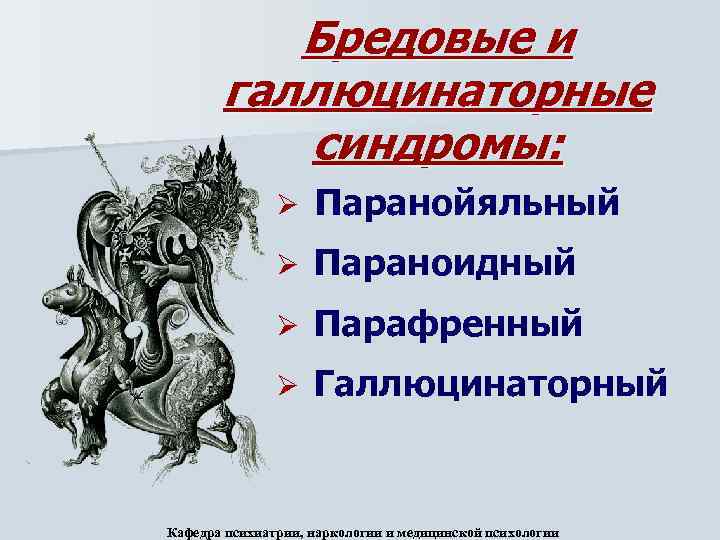 Бредовые и галлюцинаторные синдромы:

➢ Паранойяльный
➢ Параноидный
➢ Парафренный
➢ Галлюцинаторный

Кафедра психиатрии, наркологии и медицинской психологии